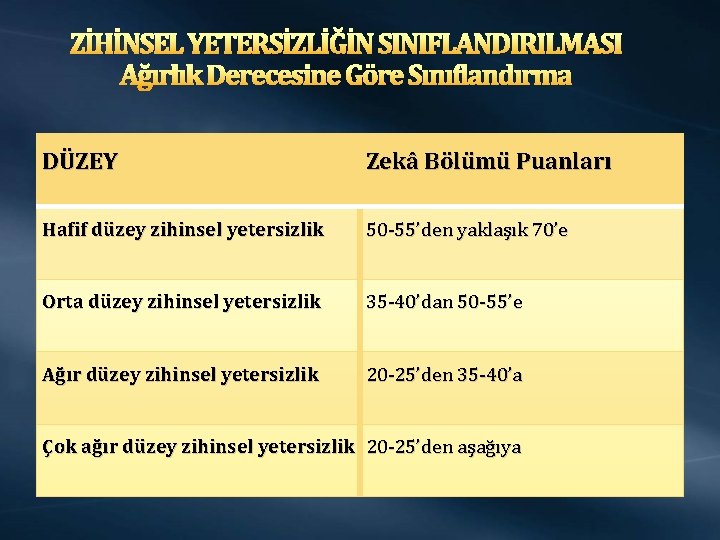 ZİHİNSEL YETERSİZLİĞİN SINIFLANDIRILMASI
Ağırlık Derecesine Göre Sınıflandırma

| DÜZEY | Zekâ Bölümü Puanları |
|---|---|
| Hafif düzey zihinsel yetersizlik | 50-55'den yaklaşık 70'e |
| Orta düzey zihinsel yetersizlik | 35-40'dan 50-55'e |
| Ağır düzey zihinsel yetersizlik | 20-25'den 35-40'a |
| Çok ağır düzey zihinsel yetersizlik | 20-25'den aşağıya |